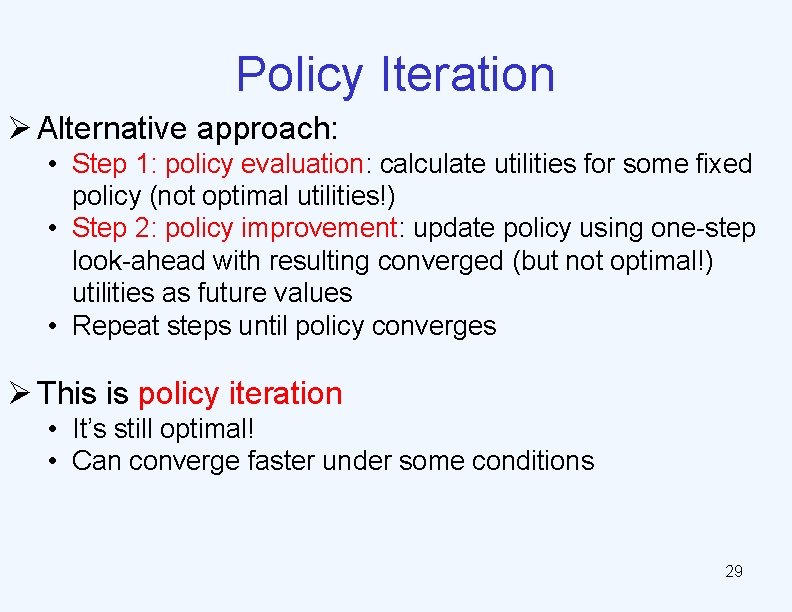 Policy Iteration

➢ Alternative approach:
• Step 1: policy evaluation: calculate utilities for some fixed policy (not optimal utilities!)
• Step 2: policy improvement: update policy using one-step look-ahead with resulting converged (but not optimal!) utilities as future values
• Repeat steps until policy converges

➢ This is policy iteration
• It's still optimal!
• Can converge faster under some conditions

29